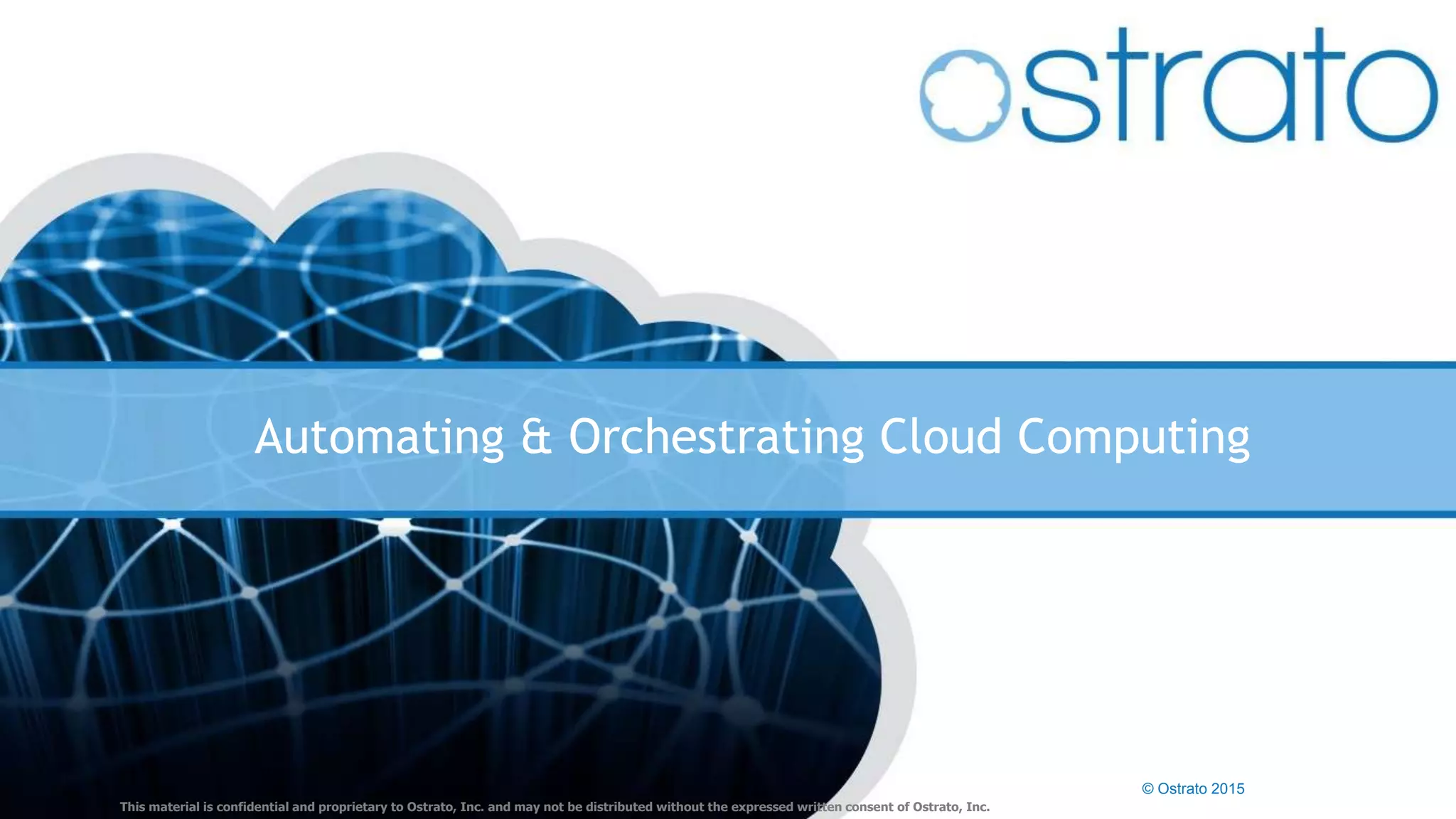 ostrato

Automating & Orchestrating Cloud Computing

© Ostrato 2015

This material is confidential and proprietary to Ostrato, Inc. and may not be distributed without the expressed written consent of Ostrato, Inc.